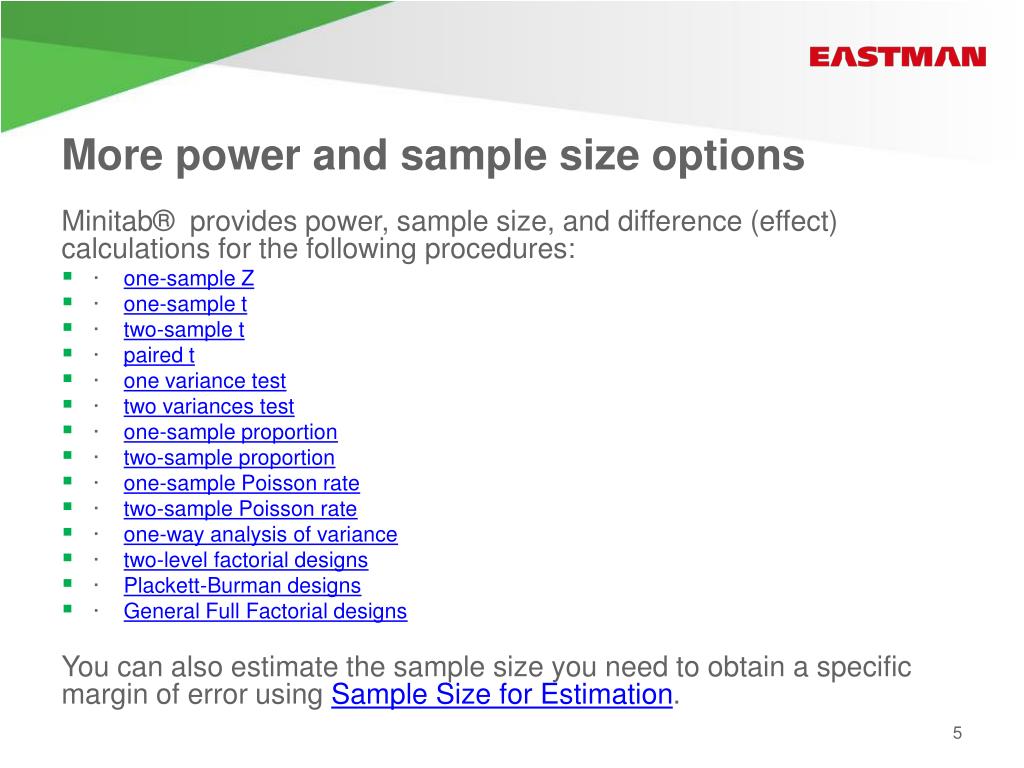 EASTMAN

More power and sample size options

Minitab® provides power, sample size, and difference (effect) calculations for the following procedures:
- · one-sample Z
- · one-sample t
- · two-sample t
- · paired t
- · one variance test
- · two variances test
- · one-sample proportion
- · two-sample proportion
- · one-sample Poisson rate
- · two-sample Poisson rate
- · one-way analysis of variance
- · two-level factorial designs
- · Plackett-Burman designs
- · General Full Factorial designs

You can also estimate the sample size you need to obtain a specific margin of error using Sample Size for Estimation.

5